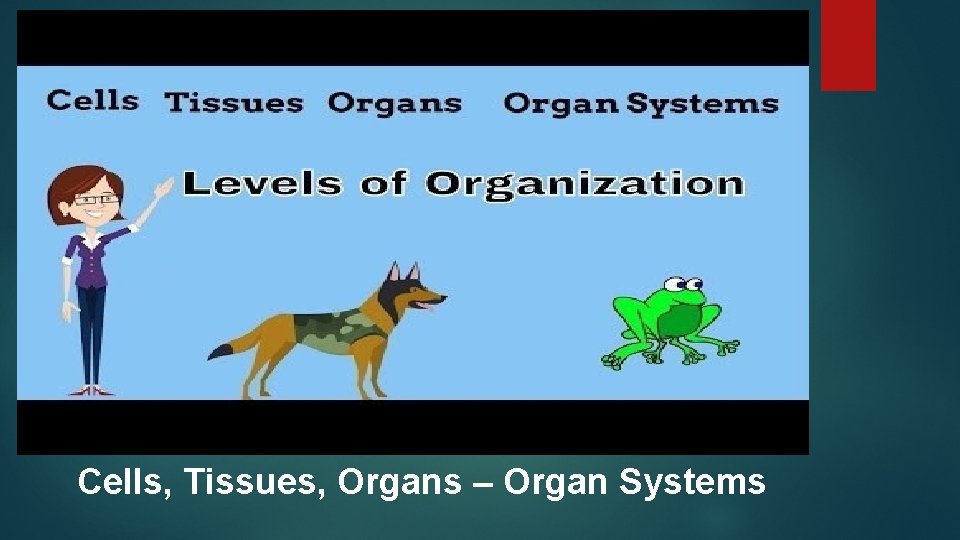 Cells Tissues Organs Organ Systems

Levels of Organization

Cells, Tissues, Organs – Organ Systems